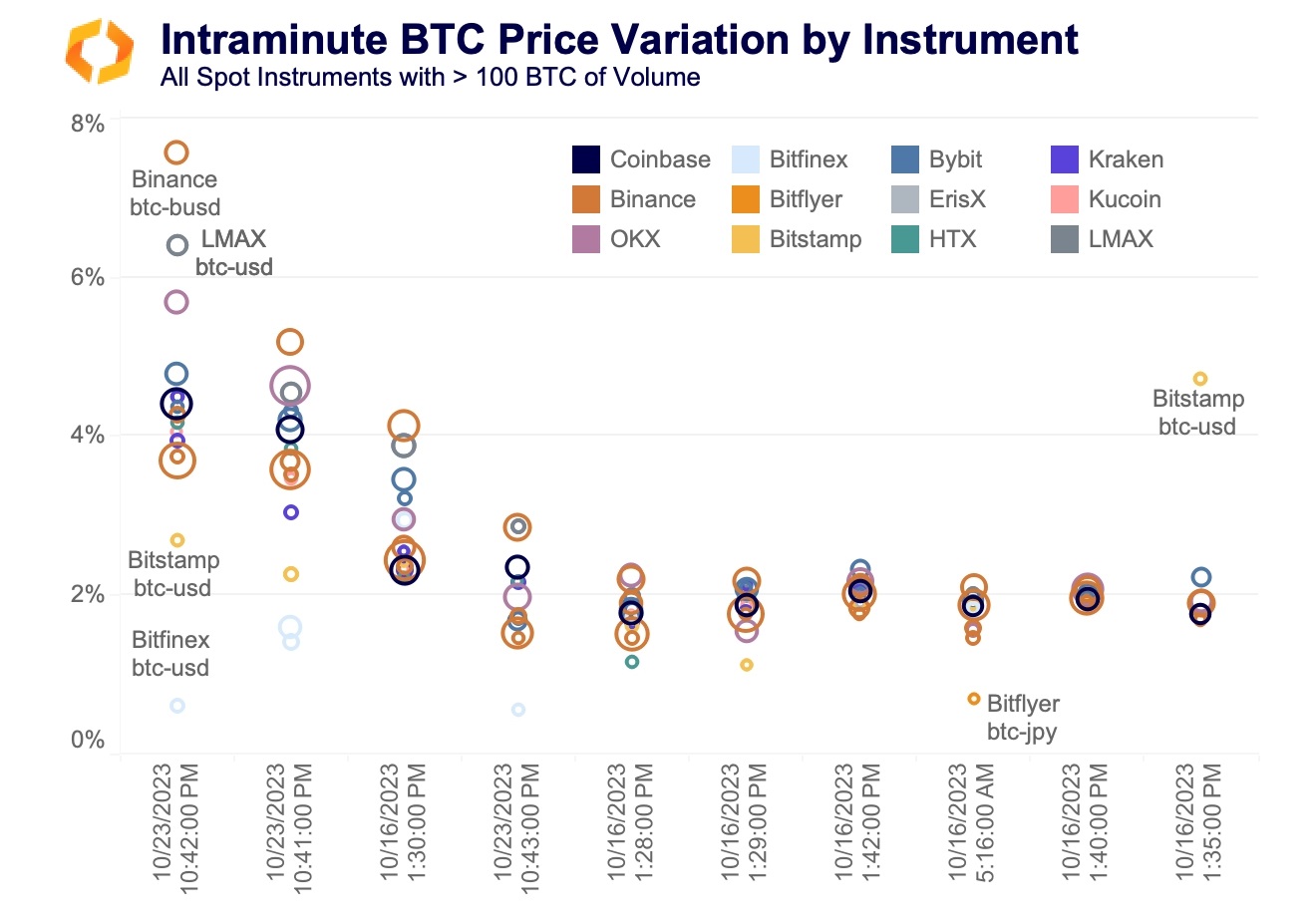 Intraminute BTC Price Variation by Instrument
All Spot Instruments with > 100 BTC of Volume

8%
6%
4%
2%
0%

Coinbase
Binance
OKX
Bitfinex
Bitflyer
Bitstamp
Bybit
ErisX
HTX
Kraken
Kucoin
LMAX

Binance btc-busd
LMAX btc-usd
Bitstamp btc-usd
Bitfinex btc-usd
Bitstamp btc-usd
Bitflyer btc-jpy

10/23/2023 10:42:00 PM
10/23/2023 10:41:00 PM
10/16/2023 1:30:00 PM
10/23/2023 10:43:00 PM
10/16/2023 1:28:00 PM
10/16/2023 1:29:00 PM
10/16/2023 1:42:00 PM
10/16/2023 5:16:00 AM
10/16/2023 1:40:00 PM
10/16/2023 1:35:00 PM